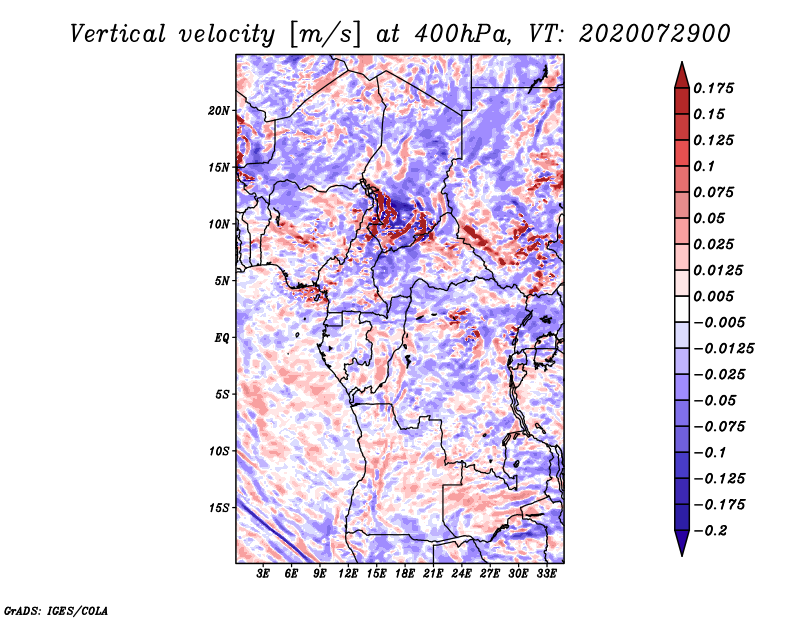 Vertical velocity [m/s] at 400hPa, VT: 2020072900

20N
15N
10N
5N
EQ
5S
10S
15S

3E 6E 9E 12E 15E 18E 21E 24E 27E 30E 33E

0.175
0.15
0.125
0.1
0.075
0.05
0.025
0.0125
0.005
−0.005
−0.0125
−0.025
−0.05
−0.075
−0.1
−0.125
−0.175
−0.2

GrADS: IGES/COLA